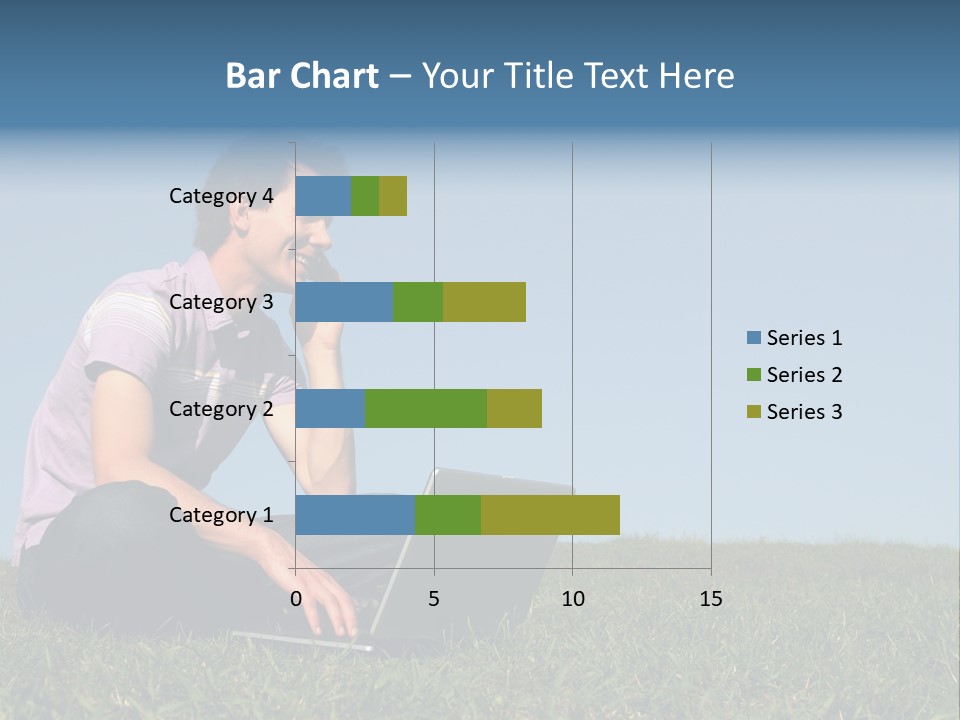 Bar Chart – Your Title Text Here

Category 4
Category 3
Category 2
Category 1

0
5
10
15

Series 1
Series 2
Series 3